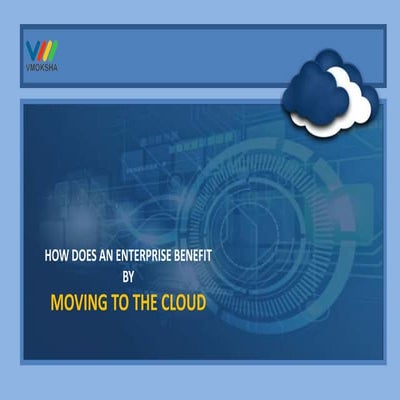 VMOKSHA

HOW DOES AN ENTERPRISE BENEFIT BY

MOVING TO THE CLOUD